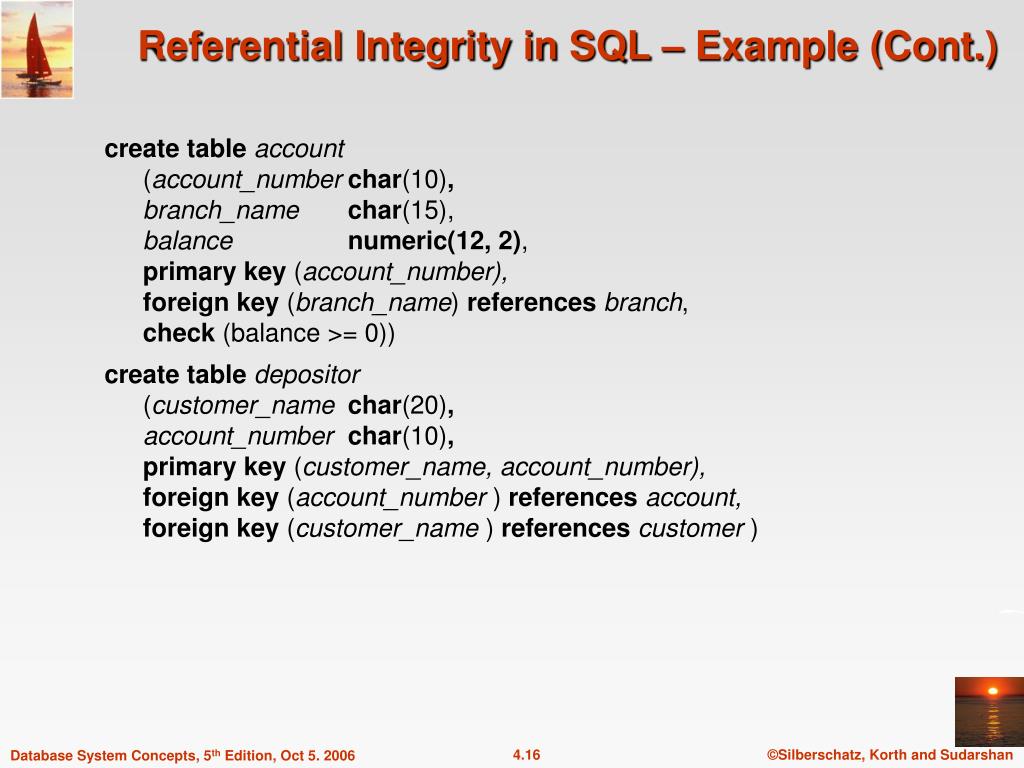 Referential Integrity in SQL – Example (Cont.)

create table account
(account_number char(10),
branch_name char(15),
balance numeric(12, 2),
primary key (account_number),
foreign key (branch_name) references branch,
check (balance >= 0))

create table depositor
(customer_name char(20),
account_number char(10),
primary key (customer_name, account_number),
foreign key (account_number ) references account,
foreign key (customer_name ) references customer )

Database System Concepts, 5th Edition, Oct 5. 2006

4.16

©Silberschatz, Korth and Sudarshan